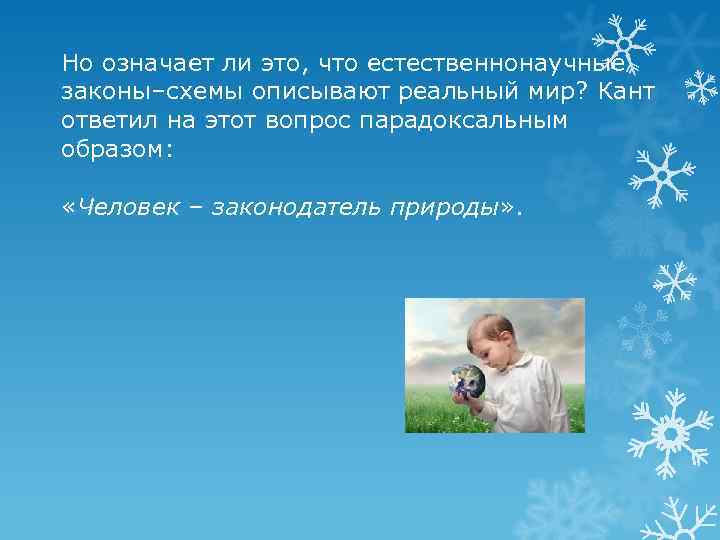 Но означает ли это, что естественнонаучные законы–схемы описывают реальный мир? Кант ответил на этот вопрос парадоксальным образом:

«Человек – законодатель природы».